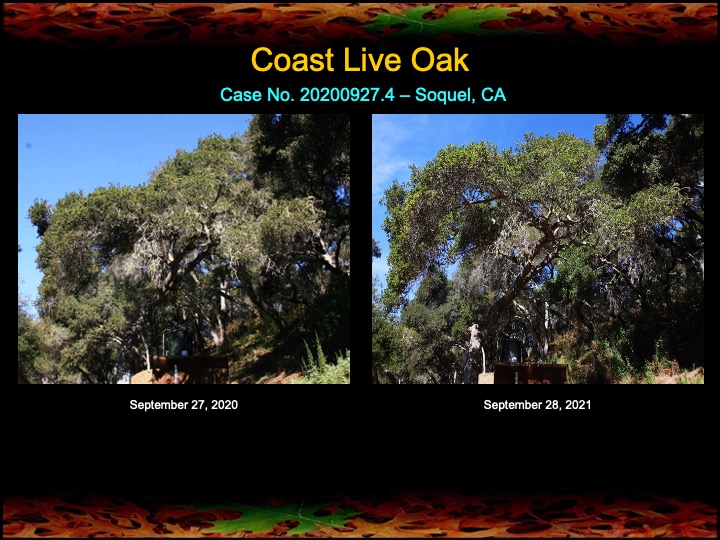 Coast Live Oak

Case No. 20200927.4 – Soquel, CA

September 27, 2020

September 28, 2021